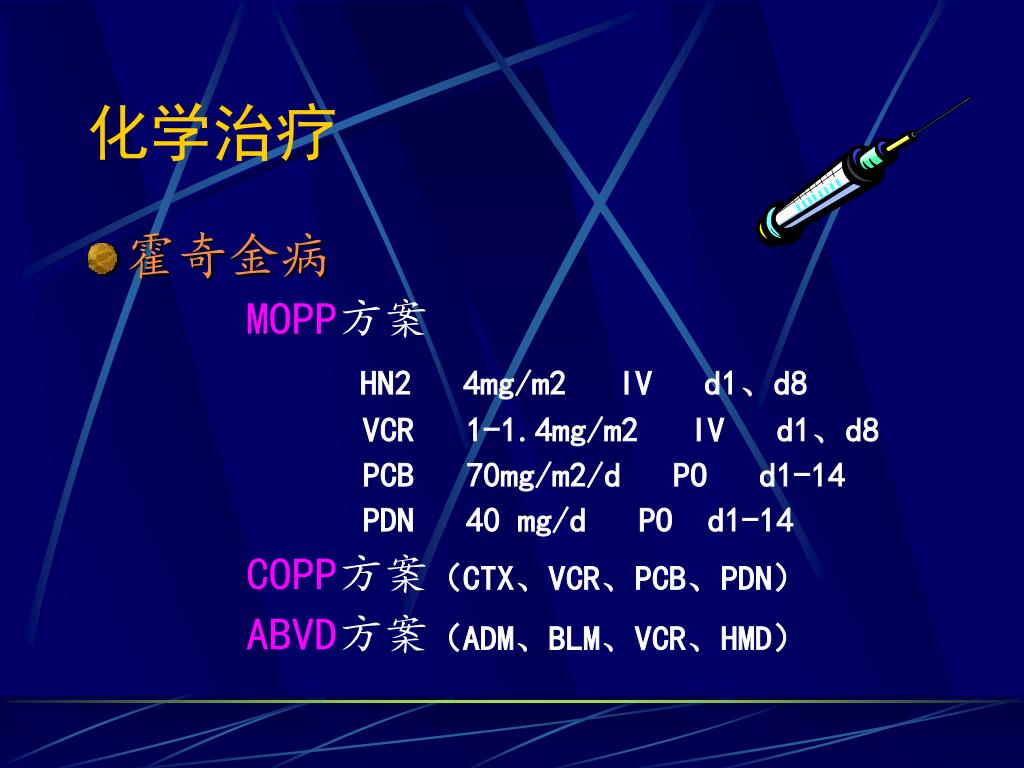 化学治疗

霍奇金病

MOPP方案

HN2 4mg/m2 IV d1、d8
VCR 1-1.4mg/m2 IV d1、d8
PCB 70mg/m2/d PO d1-14
PDN 40 mg/d PO d1-14

COPP方案（CTX、VCR、PCB、PDN）

ABVD方案（ADM、BLM、VCR、HMD）